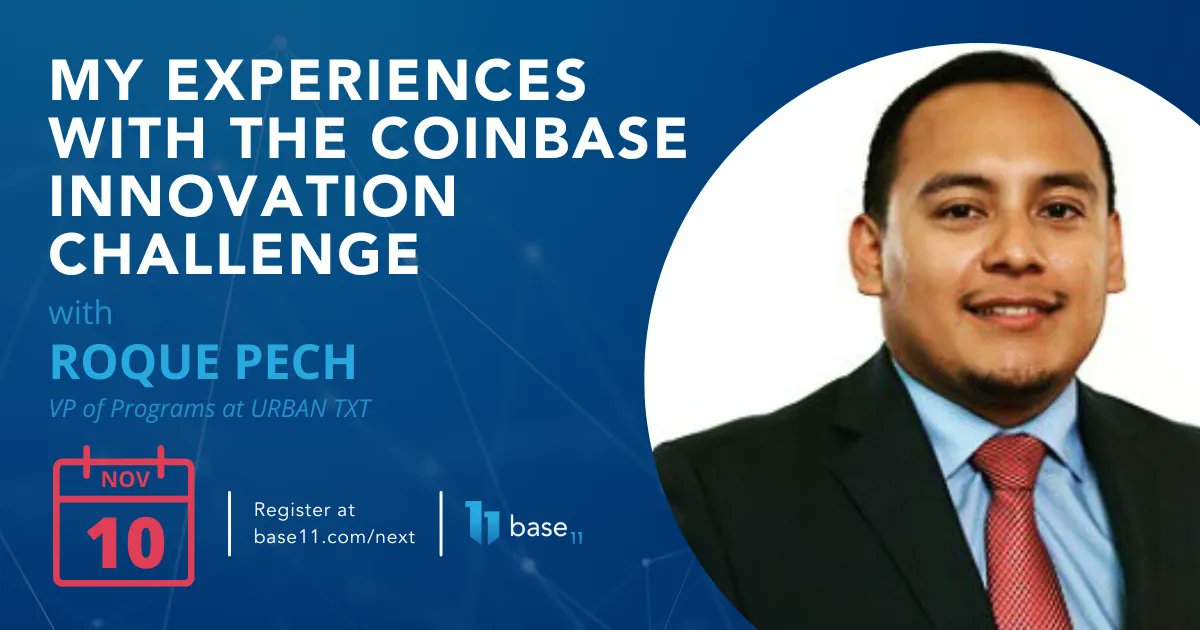 MY EXPERIENCES WITH THE COINBASE INNOVATION CHALLENGE

with

ROQUE PECH

VP of Programs at URBAN TXT

NOV
10

Register at base11.com/next

base 11